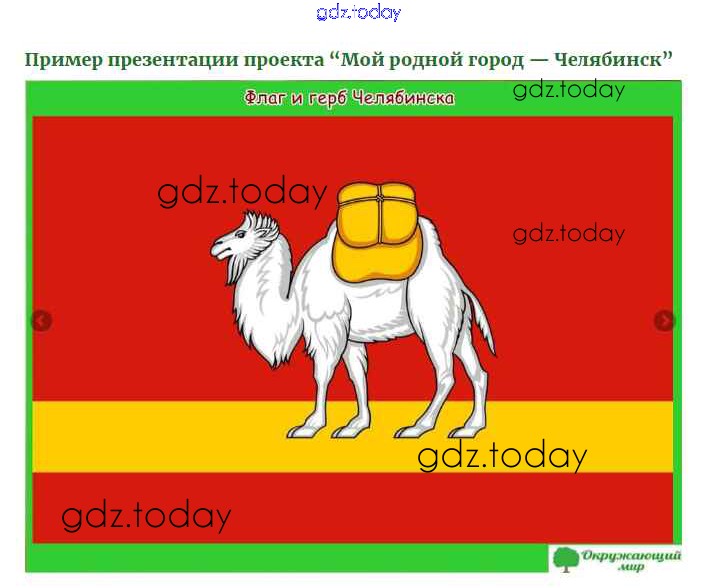 gdz.today

Пример презентации проекта “Мой родной город — Челябинск”

Флаг и герб Челябинска

gdz.today

gdz.today

gdz.today

gdz.today

gdz.today

Окружающий мир